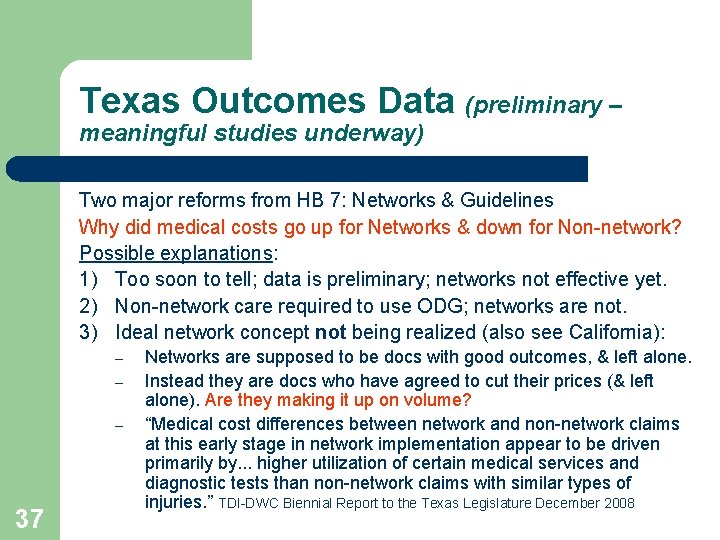 Texas Outcomes Data (preliminary – meaningful studies underway)

Two major reforms from HB 7: Networks & Guidelines

Why did medical costs go up for Networks & down for Non-network?

Possible explanations:

1) Too soon to tell; data is preliminary; networks not effective yet.

2) Non-network care required to use ODG; networks are not.

3) Ideal network concept not being realized (also see California):

– Networks are supposed to be docs with good outcomes, & left alone.

– Instead they are docs who have agreed to cut their prices (& left alone). Are they making it up on volume?

– “Medical cost differences between network and non-network claims at this early stage in network implementation appear to be driven primarily by... higher utilization of certain medical services and diagnostic tests than non-network claims with similar types of injuries.” TDI-DWC Biennial Report to the Texas Legislature December 2008

37